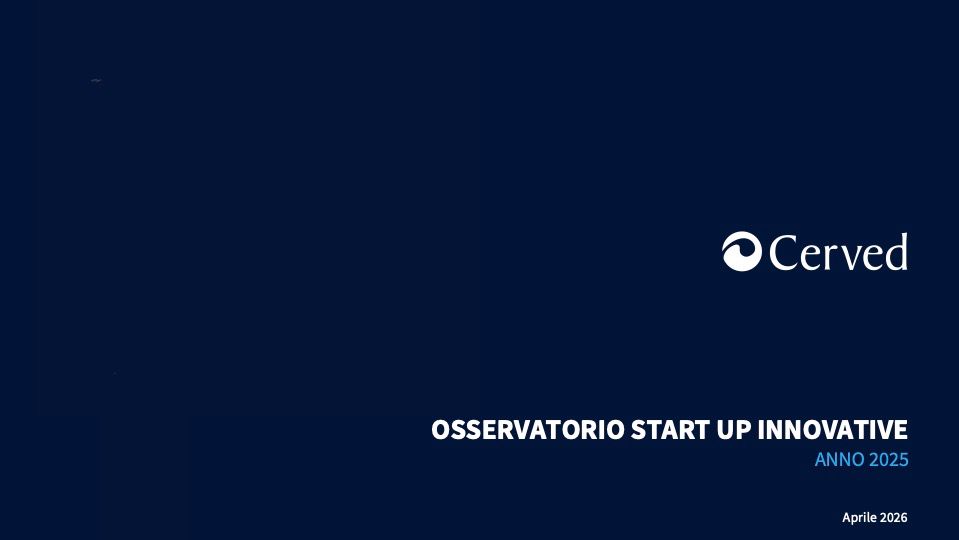 Cerved

OSSERVATORIO START UP INNOVATIVE
ANNO 2025

Aprile 2026